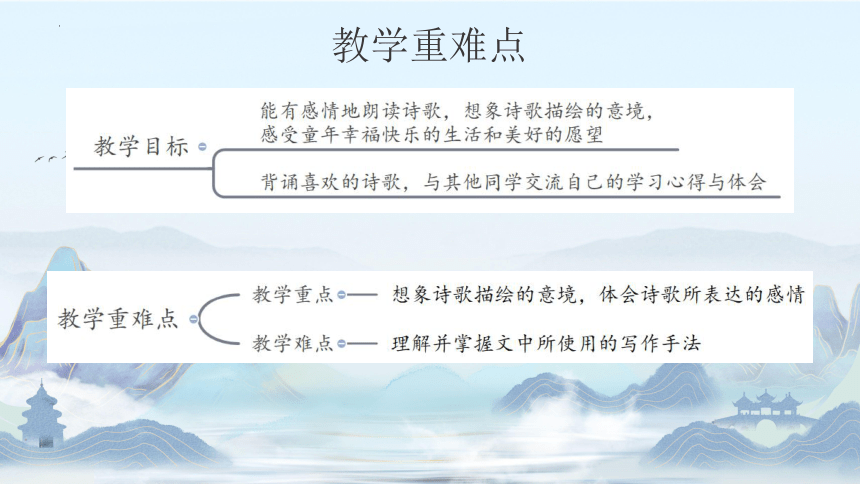 教学重难点

教学目标

能有感情地朗读诗歌，想象诗歌描绘的意境，感受童年幸福快乐的生活和美好的愿望

背诵喜欢的诗歌，与其他同学交流自己的学习心得与体会

教学重难点

教学重点

想象诗歌描绘的意境，体会诗歌所表达的感情

教学难点

理解并掌握文中所使用的写作手法